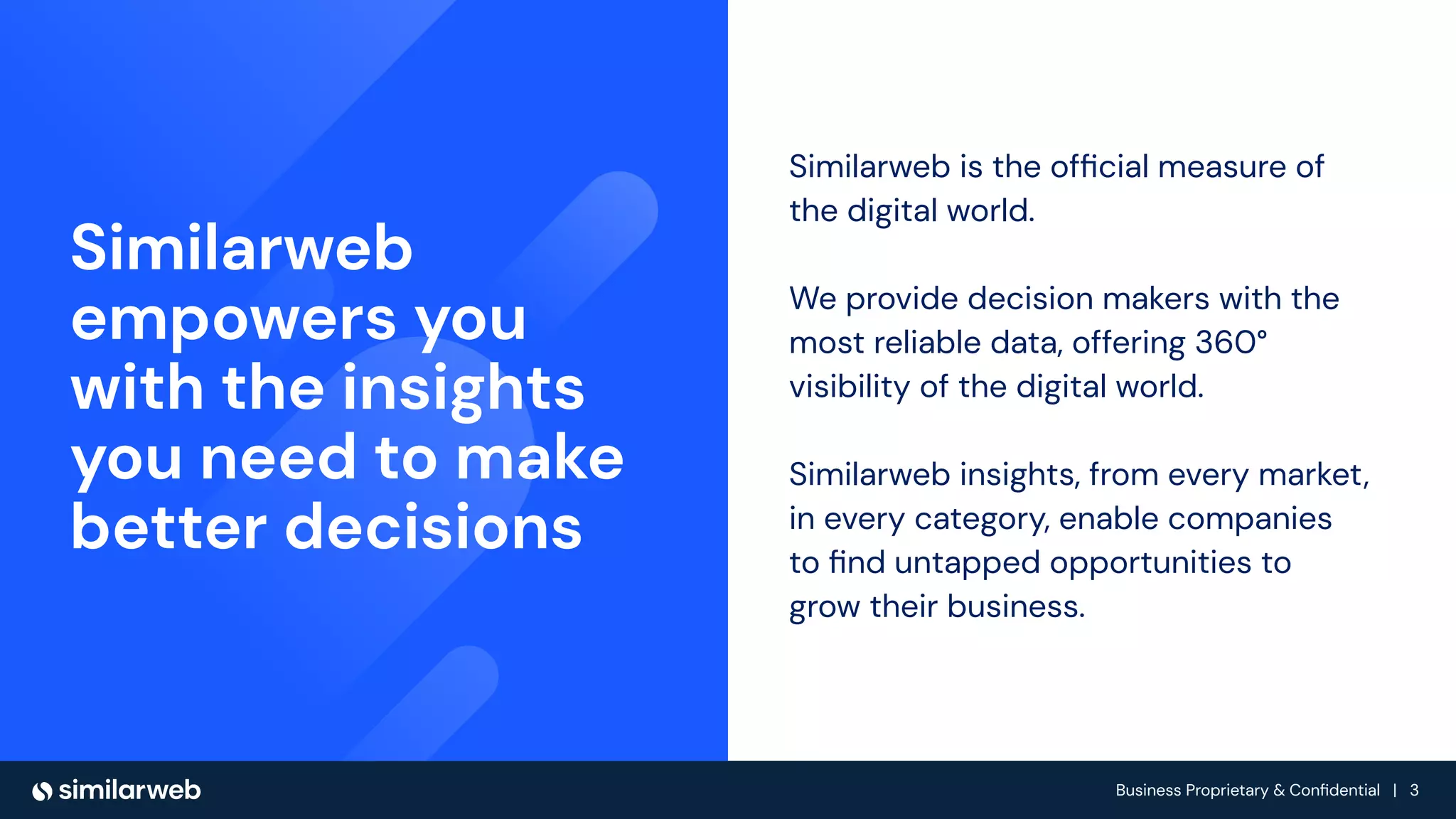 Similarweb empowers you with the insights you need to make better decisions

Similarweb is the official measure of the digital world.

We provide decision makers with the most reliable data, offering 360° visibility of the digital world.

Similarweb insights, from every market, in every category, enable companies to find untapped opportunities to grow their business.

similarweb

Business Proprietary & Confidential | 3